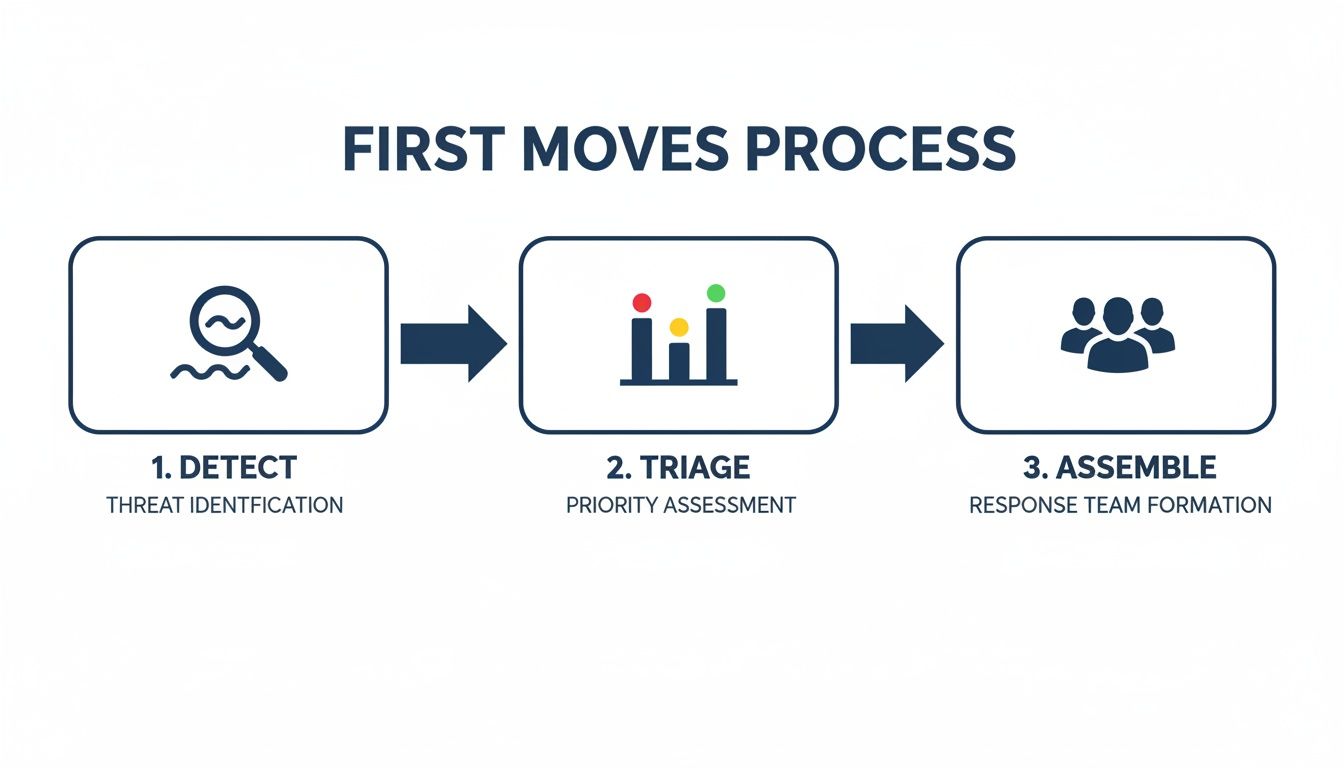 FIRST MOVES PROCESS

1. DETECT
THREAT IDENTFICATION

2. TRIAGE
PRIORITY ASSESSMENT

3. ASSEMBLE
RESPONSE TEAM FORMATION